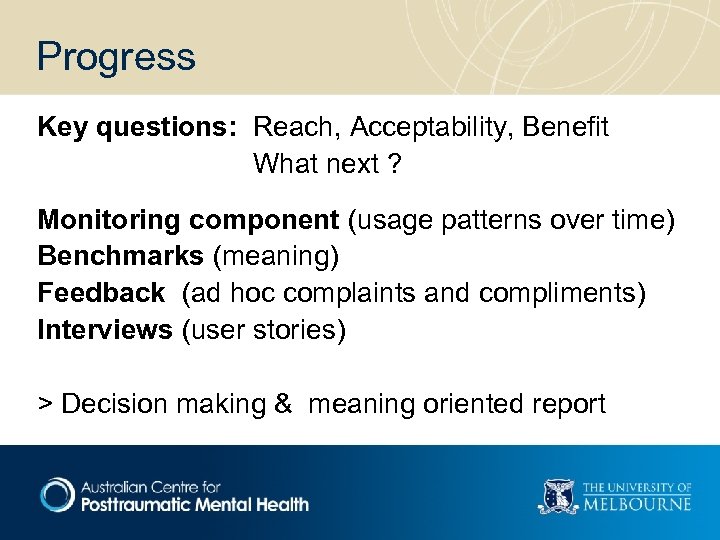 Progress

Key questions: Reach, Acceptability, Benefit
What next ?

Monitoring component (usage patterns over time)
Benchmarks (meaning)
Feedback (ad hoc complaints and compliments)
Interviews (user stories)

> Decision making & meaning oriented report

Australian Centre for
Posttraumatic Mental Health

THE UNIVERSITY OF
MELBOURNE